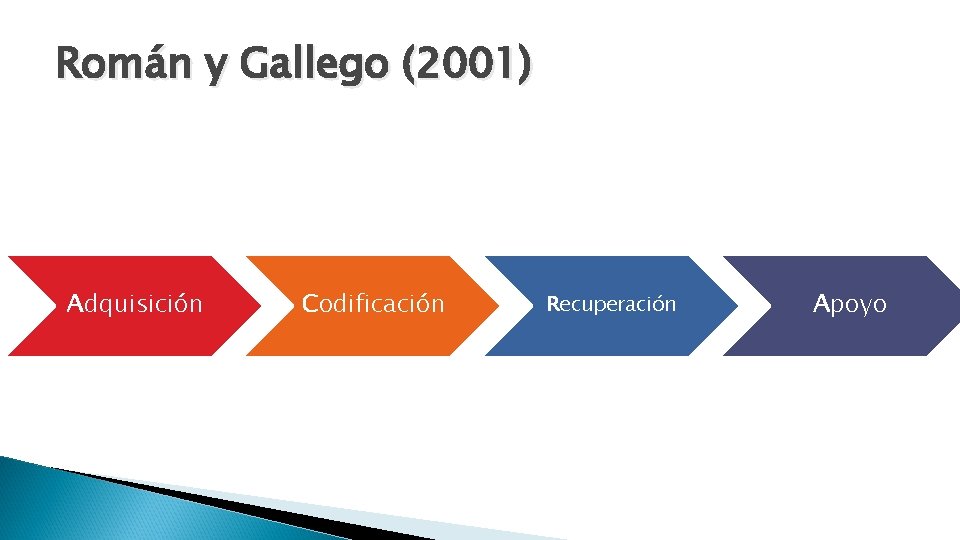 Román y Gallego (2001)

Adquisición

Codificación

Recuperación

Apoyo